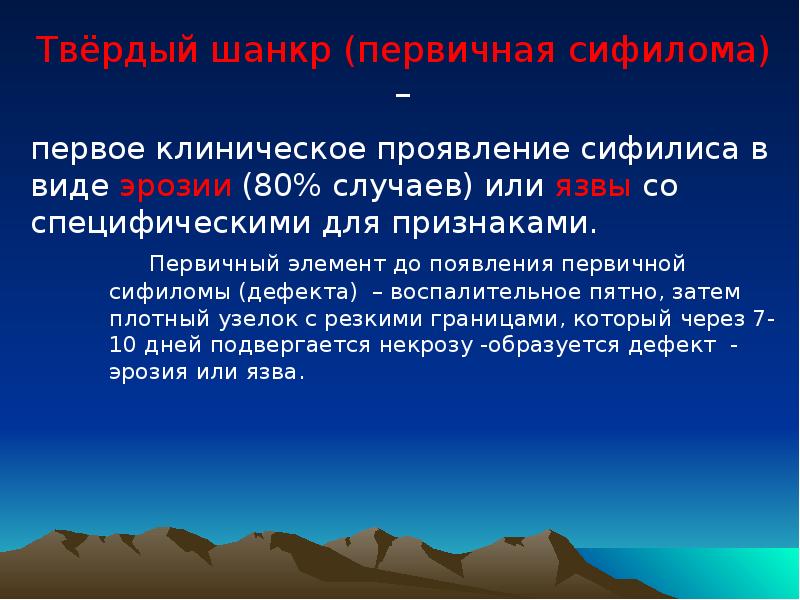 Твёрдый шанкр (первичная сифилома) –

первое клиническое проявление сифилиса в виде эрозии (80% случаев) или язвы со специфическими для признаками.

Первичный элемент до появления первичной сифиломы (дефекта) – воспалительное пятно, затем плотный узелок с резкими границами, который через 7-10 дней подвергается некрозу -образуется дефект - эрозия или язва.